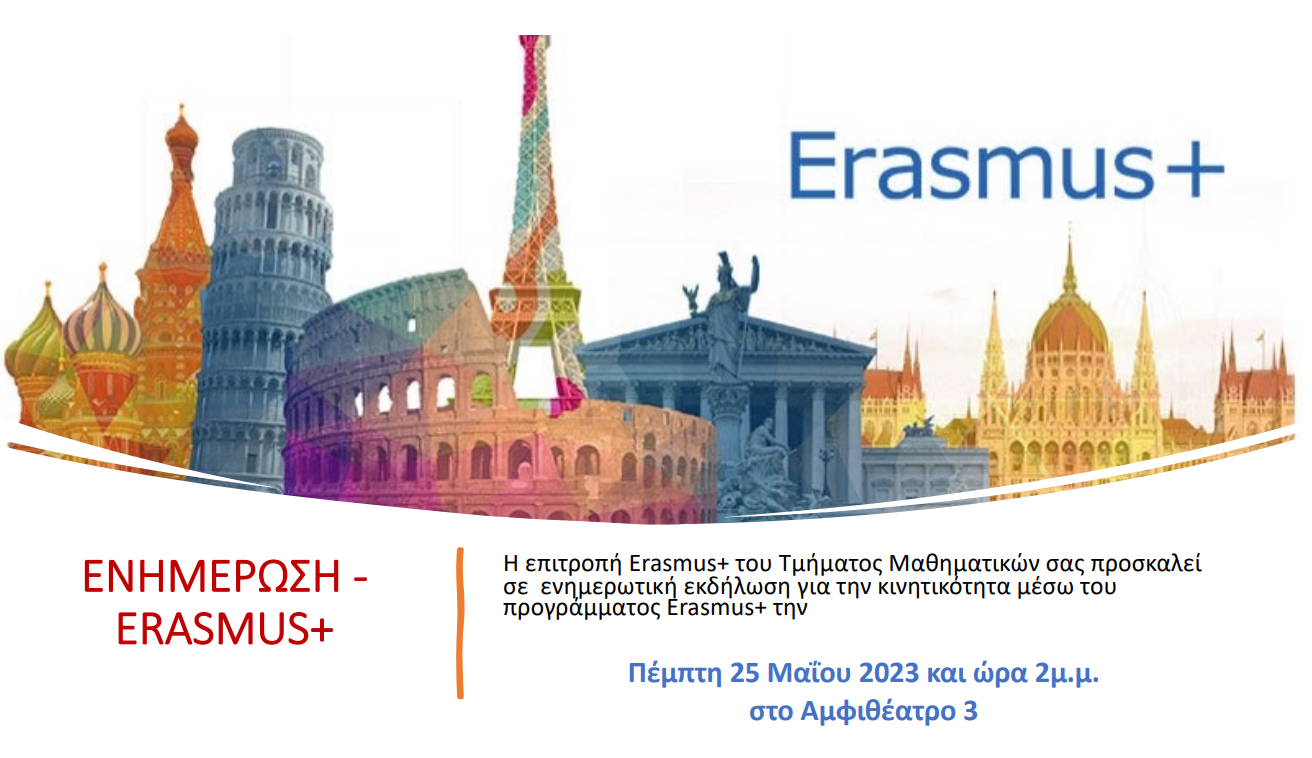 Erasmus+

ΕΝΗΜΕΡΩΣΗ - ERASMUS+

Η επιτροπή Erasmus+ του Τμήματος Μαθηματικών σας προσκαλεί σε ενημερωτική εκδήλωση για την κινητικότητα μέσω του προγράμματος Erasmus+ την

Πέμπτη 25 Μαΐου 2023 και ώρα 2μ.μ.
στο Αμφιθέατρο 3